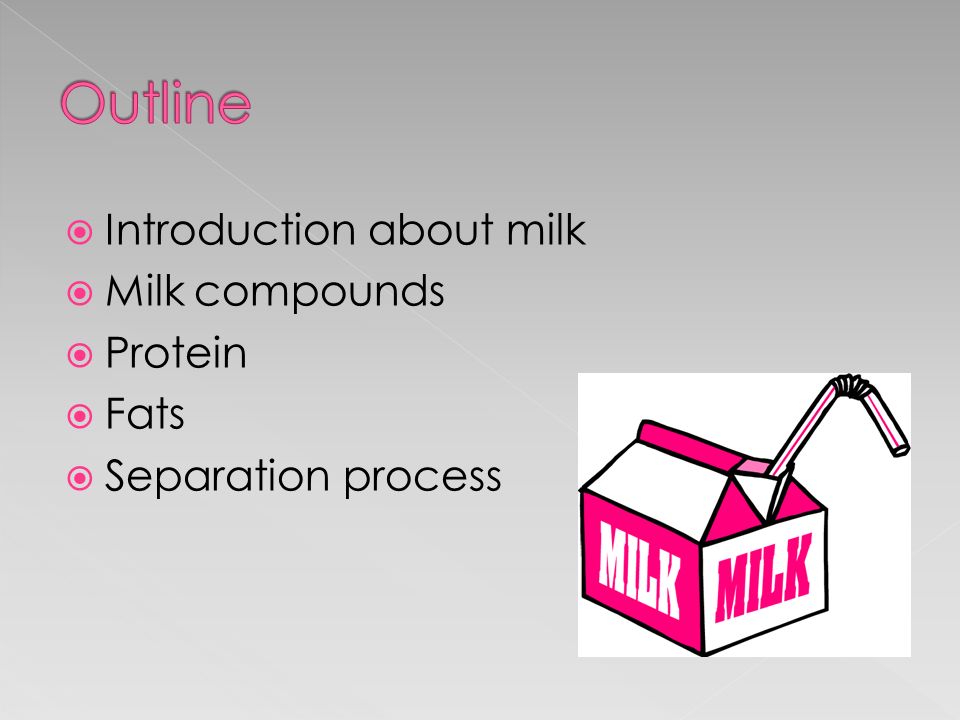 Outline

Introduction about milk
Milk compounds
Protein
Fats
Separation process

MILK MILK